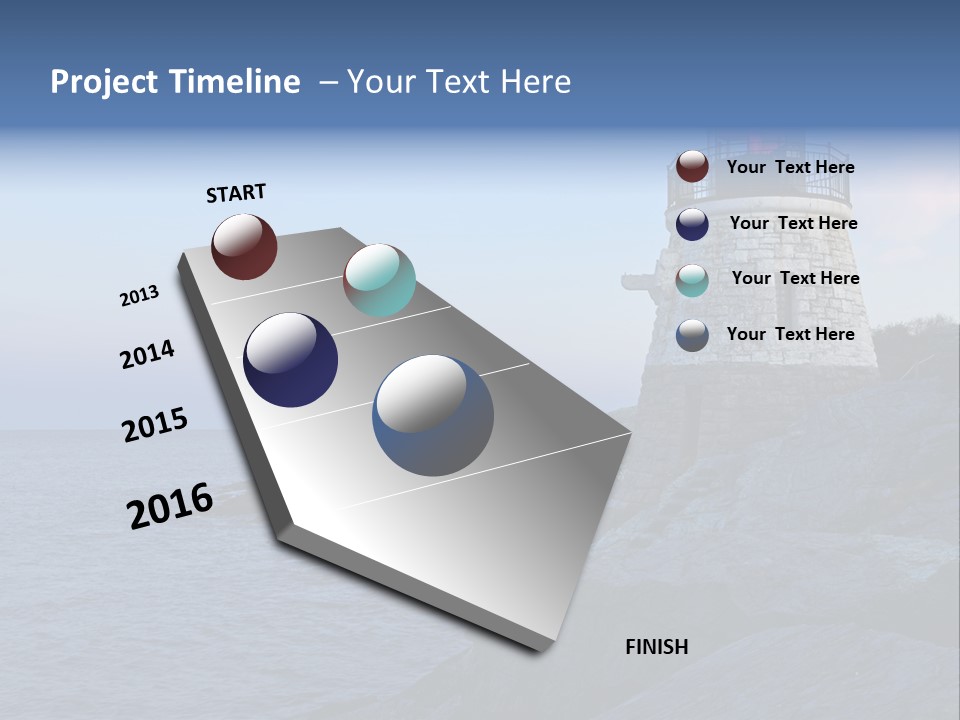 Project Timeline – Your Text Here

START

2013

2014

2015

2016

FINISH

Your Text Here

Your Text Here

Your Text Here

Your Text Here